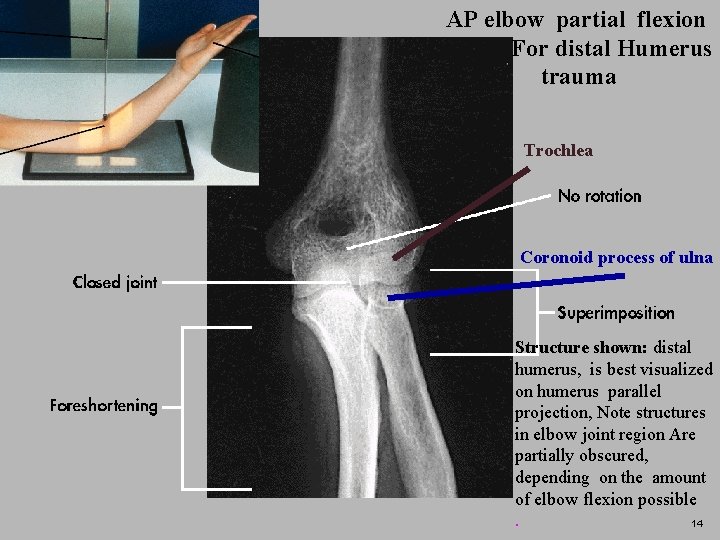 AP elbow partial flexion
For distal Humerus trauma

Trochlea

No rotation

Coronoid process of ulna

Closed joint

Superimposition

Foreshortening

Structure shown: distal humerus, is best visualized on humerus parallel projection, Note structures in elbow joint region Are partially obscured, depending on the amount of elbow flexion possible

.

14